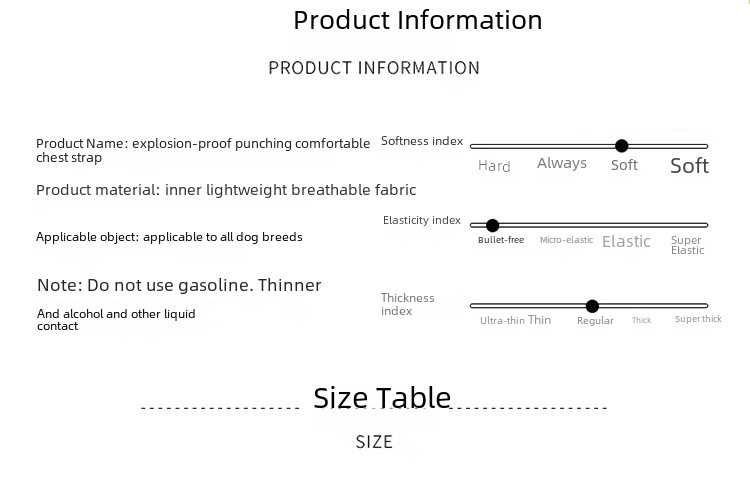 Product Information

PRODUCT INFORMATION

Product Name: explosion-proof punching comfortable chest strap

Product material: inner lightweight breathable fabric

Applicable object: applicable to all dog breeds

Note: Do not use gasoline. Thinner

And alcohol and other liquid contact

Softness index

Hard Always Soft Soft

Elasticity index

Bullet-free Micro-elastic Elastic Super Elastic

Thickness index

Ultra-thin Thin Regular Thick Super thick

Size Table

SIZE